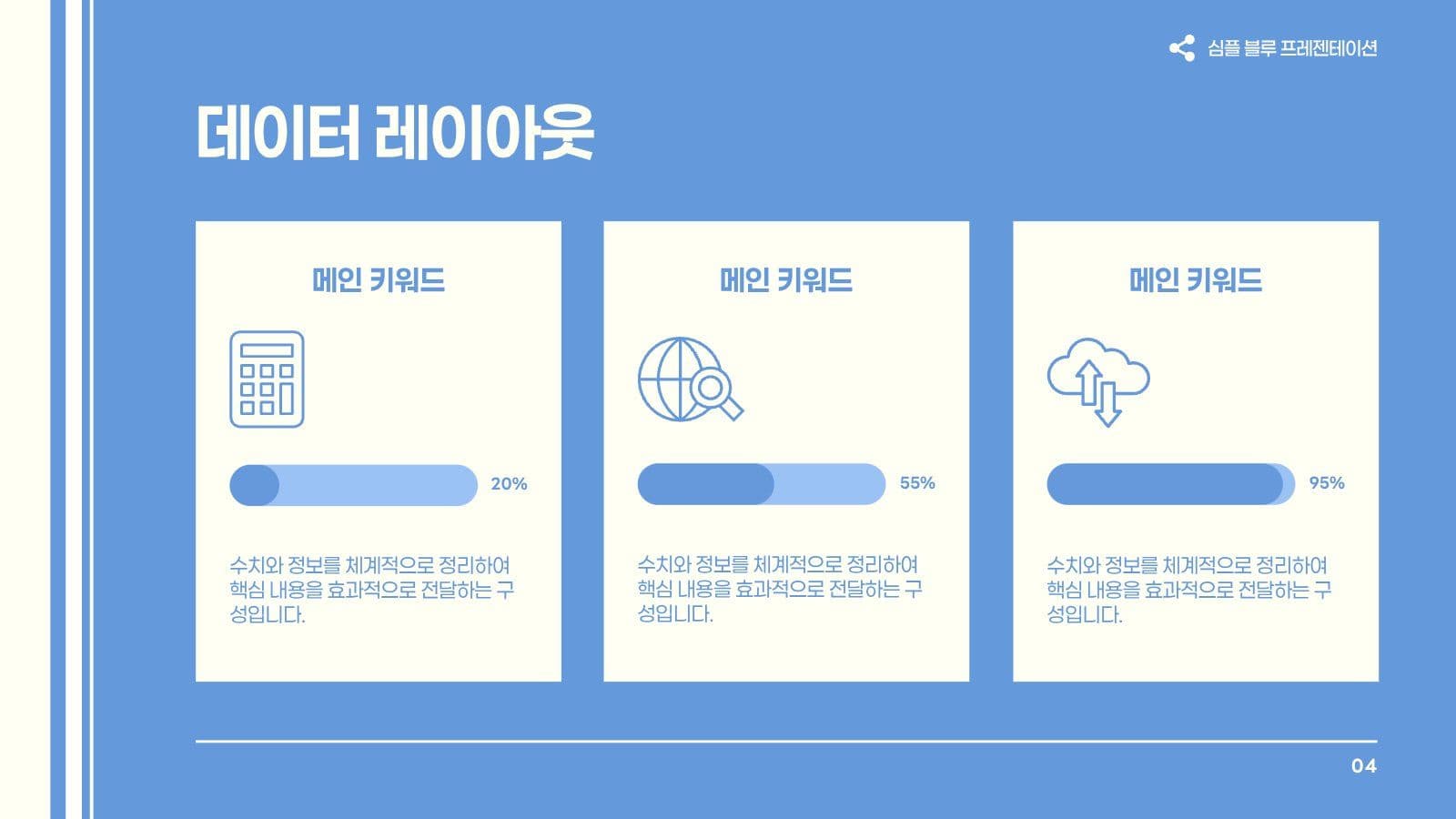 심플 블루 프레젠테이션

데이터 레이아웃

메인 키워드

20%

수치와 정보를 체계적으로 정리하여 핵심 내용을 효과적으로 전달하는 구성입니다.

메인 키워드

55%

수치와 정보를 체계적으로 정리하여 핵심 내용을 효과적으로 전달하는 구성입니다.

메인 키워드

95%

수치와 정보를 체계적으로 정리하여 핵심 내용을 효과적으로 전달하는 구성입니다.

04